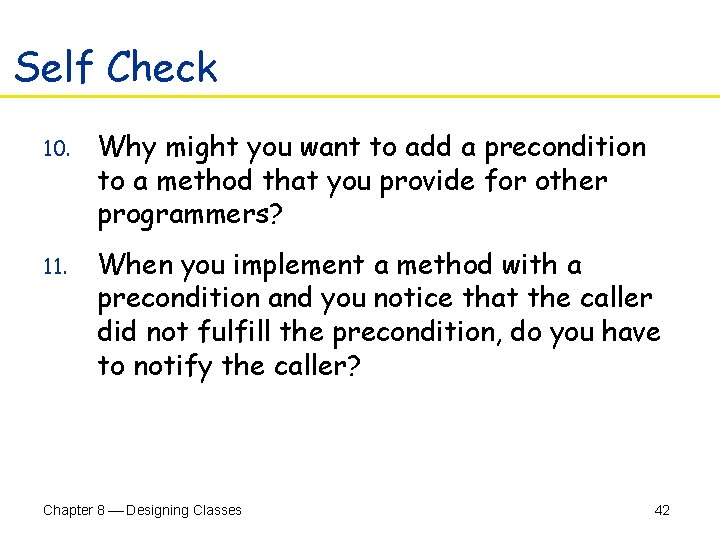 Self Check

10. Why might you want to add a precondition to a method that you provide for other programmers?

11. When you implement a method with a precondition and you notice that the caller did not fulfill the precondition, do you have to notify the caller?

Chapter 8 — Designing Classes

42